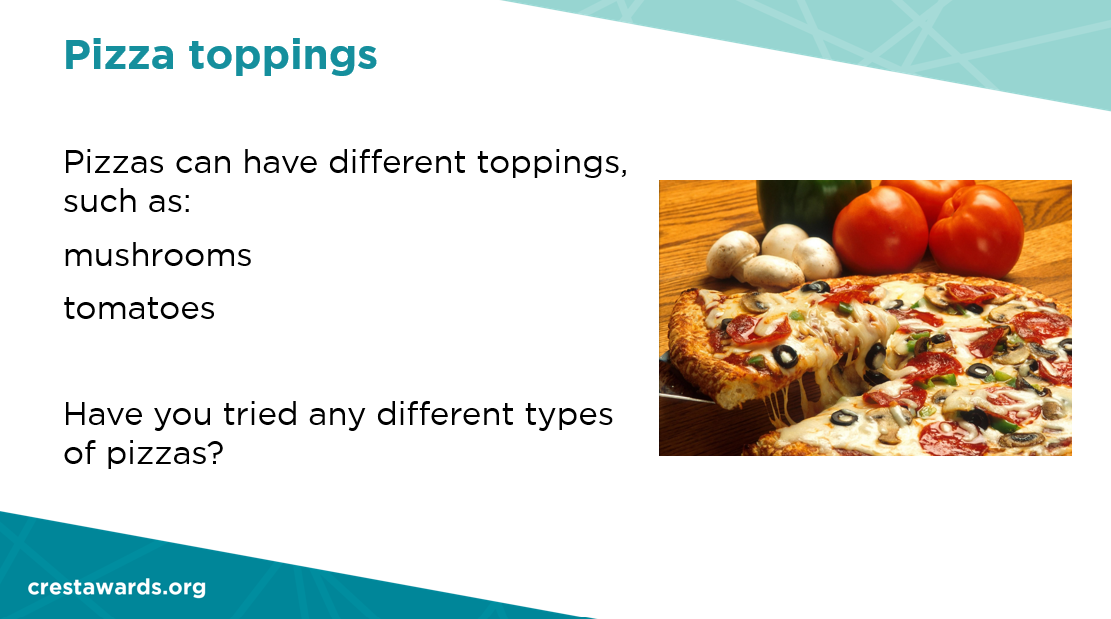 Pizza toppings

Pizzas can have different toppings, such as:

mushrooms

tomatoes

Have you tried any different types of pizzas?

crestawards.org